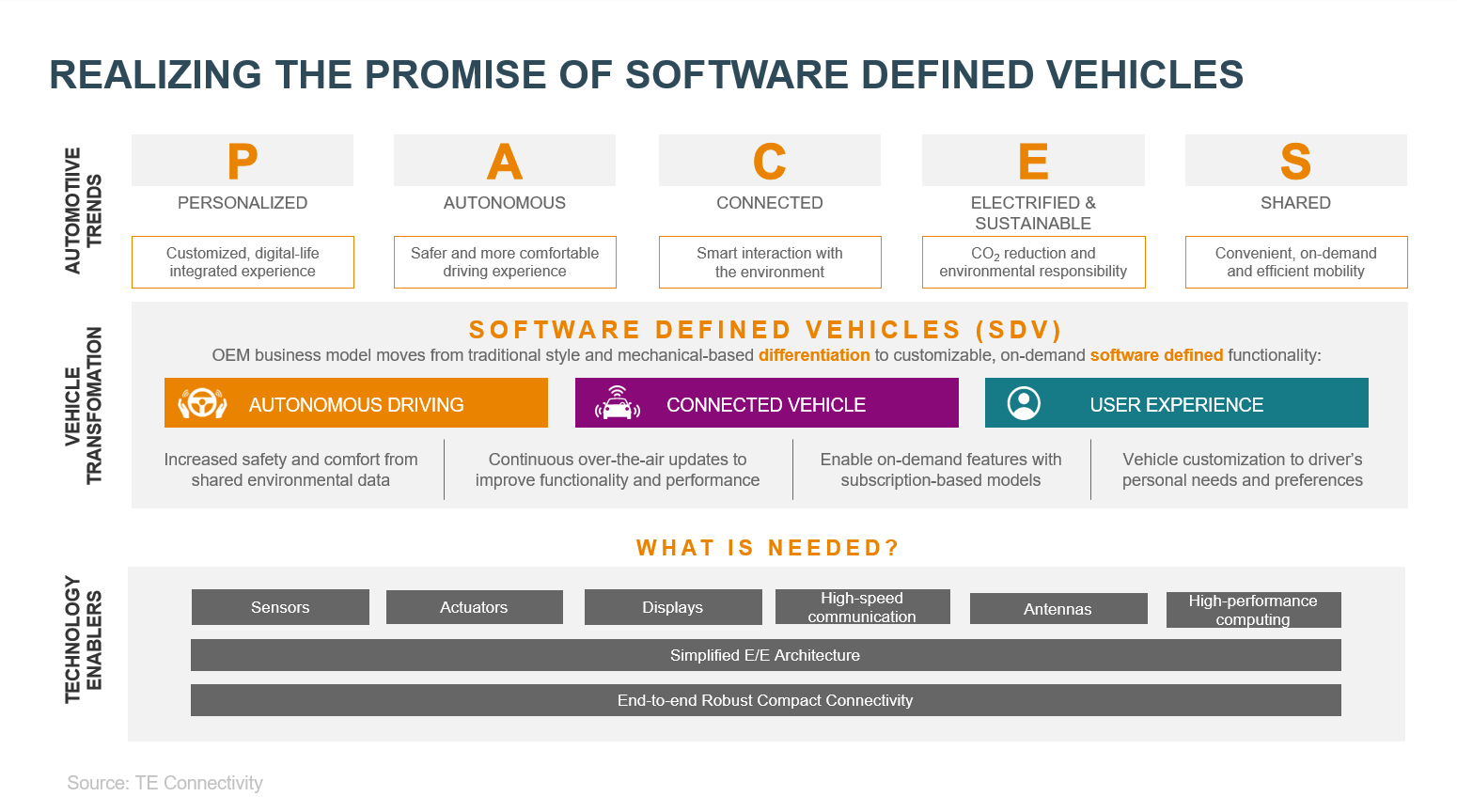 REALIZING THE PROMISE OF SOFTWARE DEFINED VEHICLES

AUTOMOTIVE TRENDS

P
PERSONALIZED
Customized, digital-life integrated experience

A
AUTONOMOUS
Safer and more comfortable driving experience

C
CONNECTED
Smart interaction with the environment

E
ELECTRIFIED & SUSTAINABLE
$CO_2$ reduction and environmental responsibility

S
SHARED
Convenient, on-demand and efficient mobility

VEHICLE TRANSFOMATION

SOFTWARE DEFINED VEHICLES (SDV)
OEM business model moves from traditional style and mechanical-based differentiation to customizable, on-demand software defined functionality:

AUTONOMOUS DRIVING
CONNECTED VEHICLE
USER EXPERIENCE

Increased safety and comfort from shared environmental data
Continuous over-the-air updates to improve functionality and performance
Enable on-demand features with subscription-based models
Vehicle customization to driver's personal needs and preferences

WHAT IS NEEDED?

TECHNOLOGY ENABLERS

Sensors
Actuators
Displays
High-speed communication
Antennas
High-performance computing
Simplified E/E Architecture
End-to-end Robust Compact Connectivity

Source: TE Connectivity